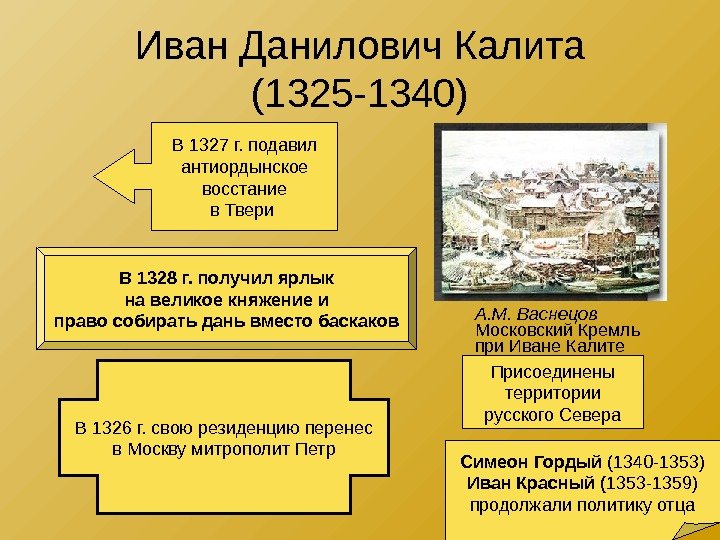 Иван Данилович Калита
(1325-1340)

В 1327 г. подавил антиордынское восстание в Твери

В 1328 г. получил ярлык на великое княжение и право собирать дань вместо баскаков

В 1326 г. свою резиденцию перенес в Москву митрополит Петр

А.М. Васнецов
Московский Кремль при Иване Калите

Присоединены территории русского Севера

Симеон Гордый (1340-1353)
Иван Красный (1353-1359)
продолжали политику отца